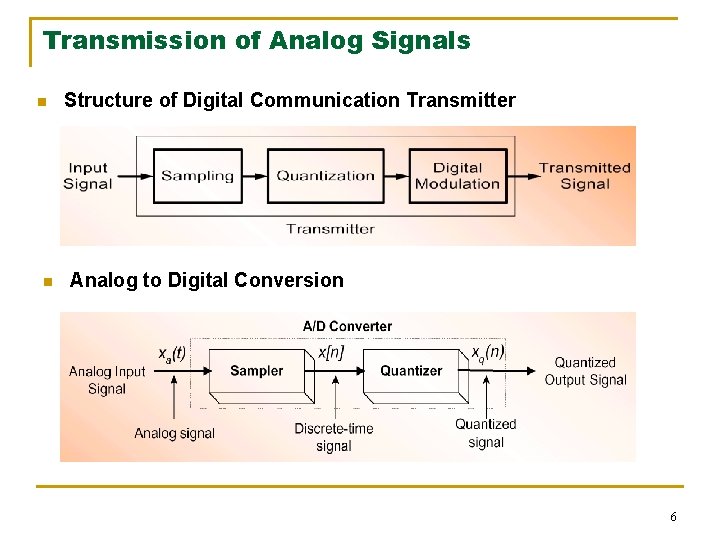 Transmission of Analog Signals

Structure of Digital Communication Transmitter

Input Signal

Sampling

Quantization

Digital Modulation

Transmitted Signal

Transmitter

Analog to Digital Conversion

A/D Converter

Analog Input Signal

$x_a(t)$

Sampler

$x[n]$

Quantizer

$x_q(n)$

Quantized Output Signal

Analog signal

Discrete-time signal

Quantized signal

6